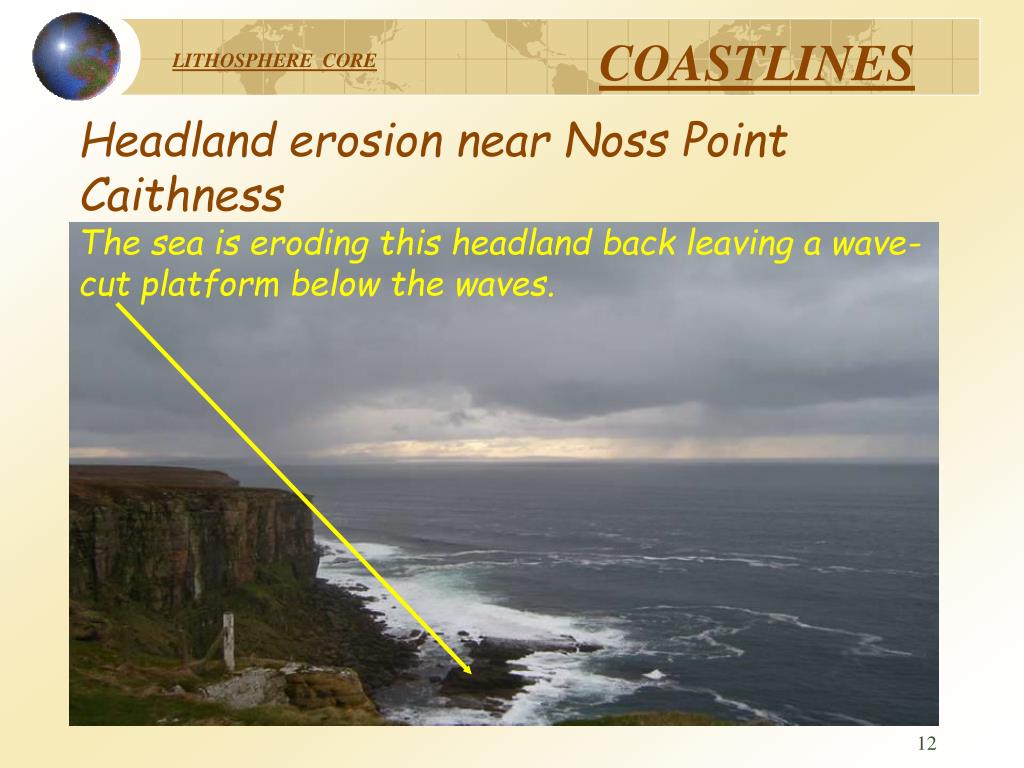 LITHOSPHERE CORE

COASTLINES

Headland erosion near Noss Point Caithness

The sea is eroding this headland back leaving a wave-cut platform below the waves.

12